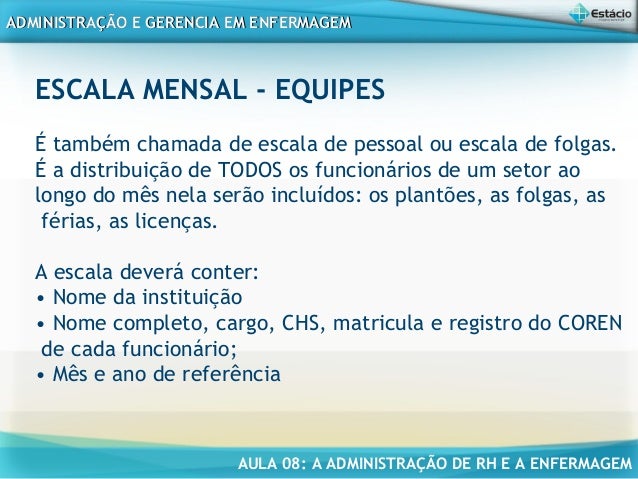 ADMINISTRAÇÃO E GERENCIA EM ENFERMAGEM

Estácio

ESCALA MENSAL - EQUIPES

É também chamada de escala de pessoal ou escala de folgas. É a distribuição de TODOS os funcionários de um setor ao longo do mês nela serão incluídos: os plantões, as folgas, as férias, as licenças.

A escala deverá conter:
• Nome da instituição
• Nome completo, cargo, CHS, matricula e registro do COREN de cada funcionário;
• Mês e ano de referência

AULA 08: A ADMINISTRAÇÃO DE RH E A ENFERMAGEM